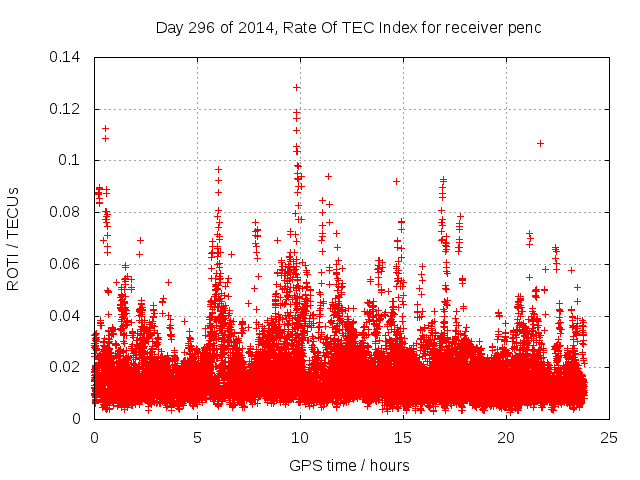 Day 296 of 2014, Rate Of TEC Index for receiver penc

ROTI / TECUs

0.14
0.12
0.1
0.08
0.06
0.04
0.02
0

0 5 10 15 20 25

GPS time / hours